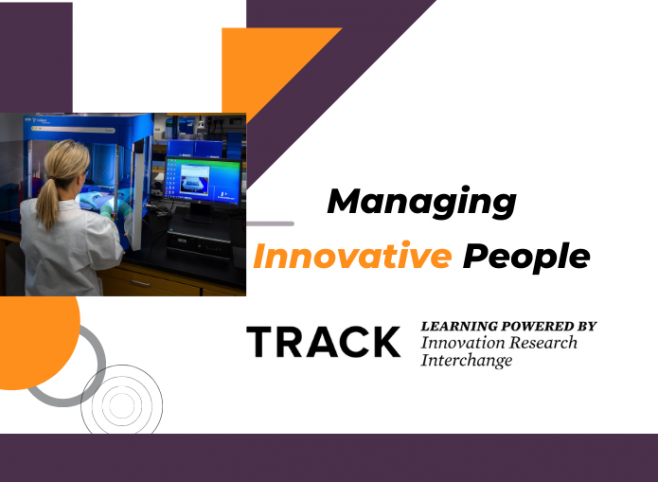 Managing
Innovative People

TRACK

LEARNING POWERED BY
Innovation Research Interchange